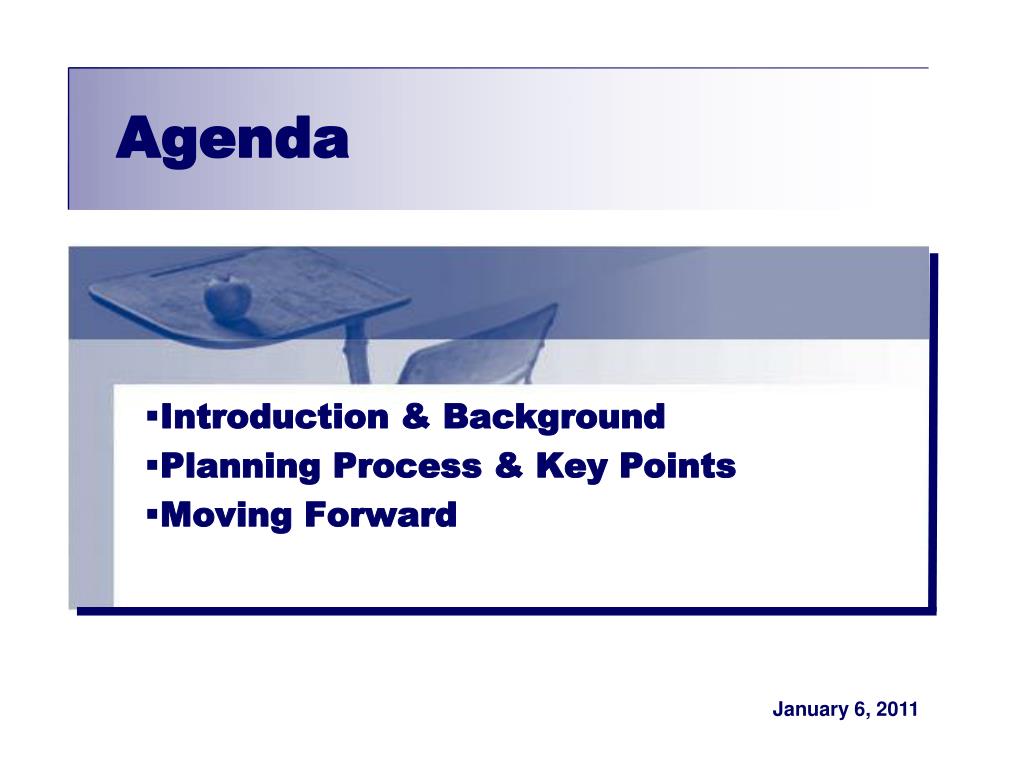 Agenda

▪Introduction & Background
▪Planning Process & Key Points
▪Moving Forward

January 6, 2011